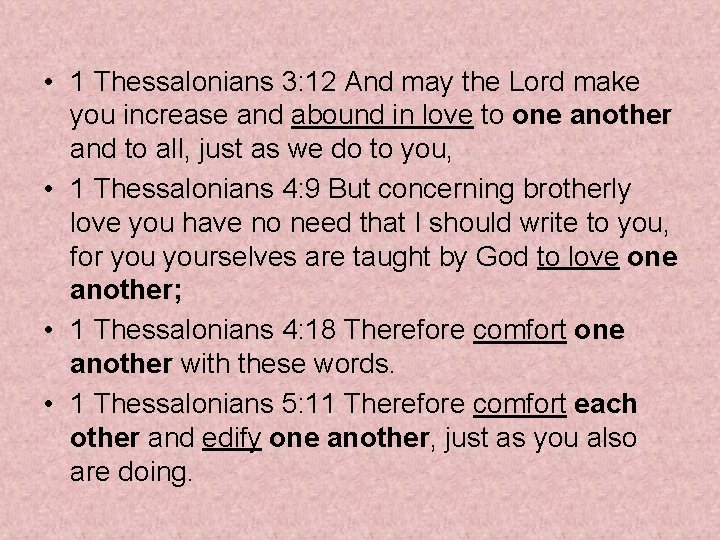 • 1 Thessalonians 3:12 And may the Lord make you increase and abound in love to one another and to all, just as we do to you,

• 1 Thessalonians 4:9 But concerning brotherly love you have no need that I should write to you, for you yourselves are taught by God to love one another;

• 1 Thessalonians 4:18 Therefore comfort one another with these words.

• 1 Thessalonians 5:11 Therefore comfort each other and edify one another, just as you also are doing.